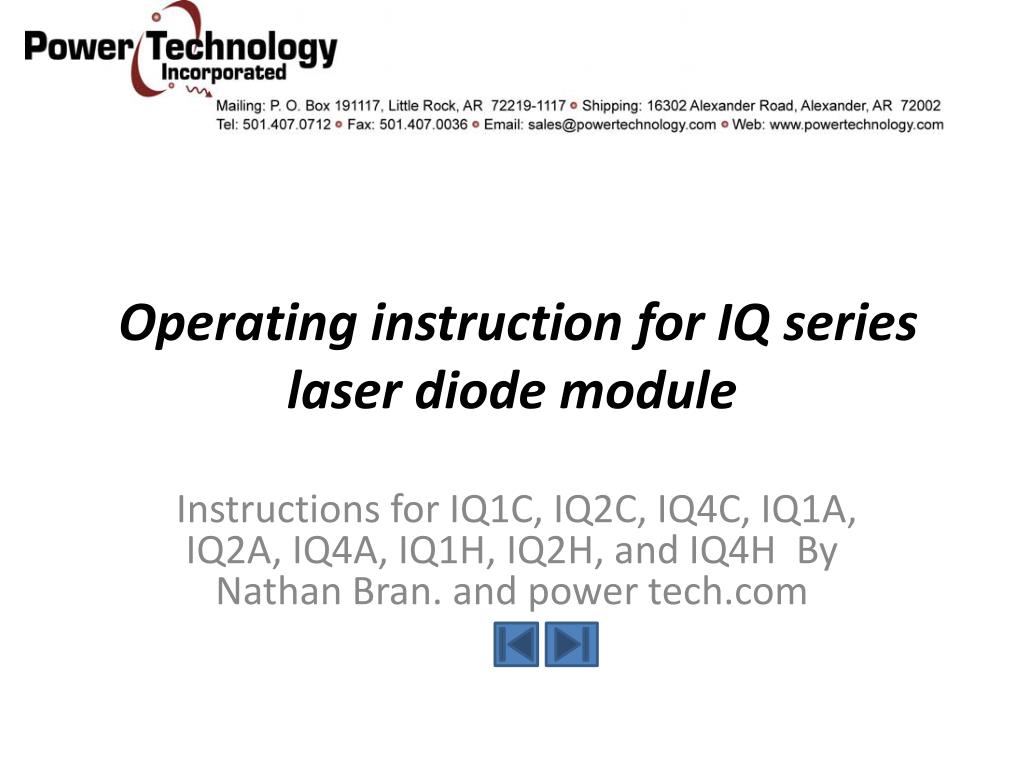 Power Technology Incorporated

Mailing: P. O. Box 191117, Little Rock, AR 72219-1117 • Shipping: 16302 Alexander Road, Alexander, AR 72002
Tel: 501.407.0712 • Fax: 501.407.0036 • Email: sales@powertechnology.com • Web: www.powertechnology.com

Operating instruction for IQ series laser diode module

Instructions for IQ1C, IQ2C, IQ4C, IQ1A, IQ2A, IQ4A, IQ1H, IQ2H, and IQ4H By Nathan Bran. and power tech.com